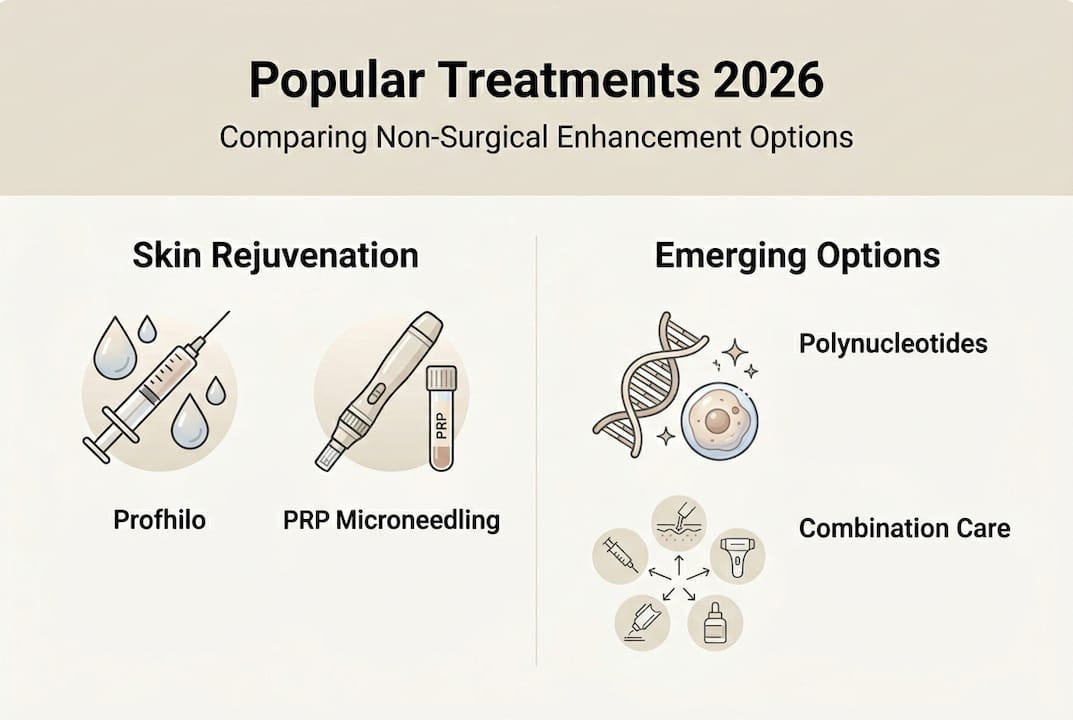 Popular Treatments 2026
Comparing Non-Surgical Enhancement Options

Skin Rejuvenation

PRP

Profhilo

PRP Microneedling

Emerging Options

Polynucleotides

Combination Care